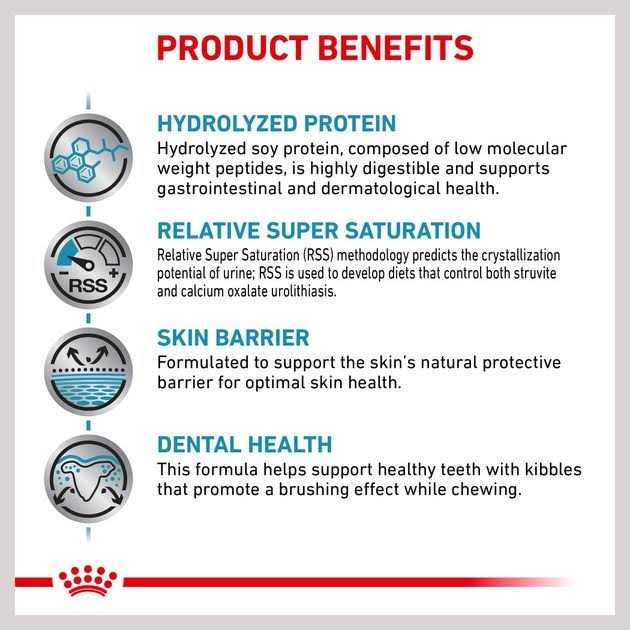 PRODUCT BENEFITS

HYDROLYZED PROTEIN
Hydrolyzed soy protein, composed of low molecular weight peptides, is highly digestible and supports gastrointestinal and dermatological health.

RSS
RELATIVE SUPER SATURATION
Relative Super Saturation (RSS) methodology predicts the crystallization potential of urine; RSS is used to develop diets that control both struvite and calcium oxalate urolithiasis.

SKIN BARRIER
Formulated to support the skin's natural protective barrier for optimal skin health.

DENTAL HEALTH
This formula helps support healthy teeth with kibbles that promote a brushing effect while chewing.